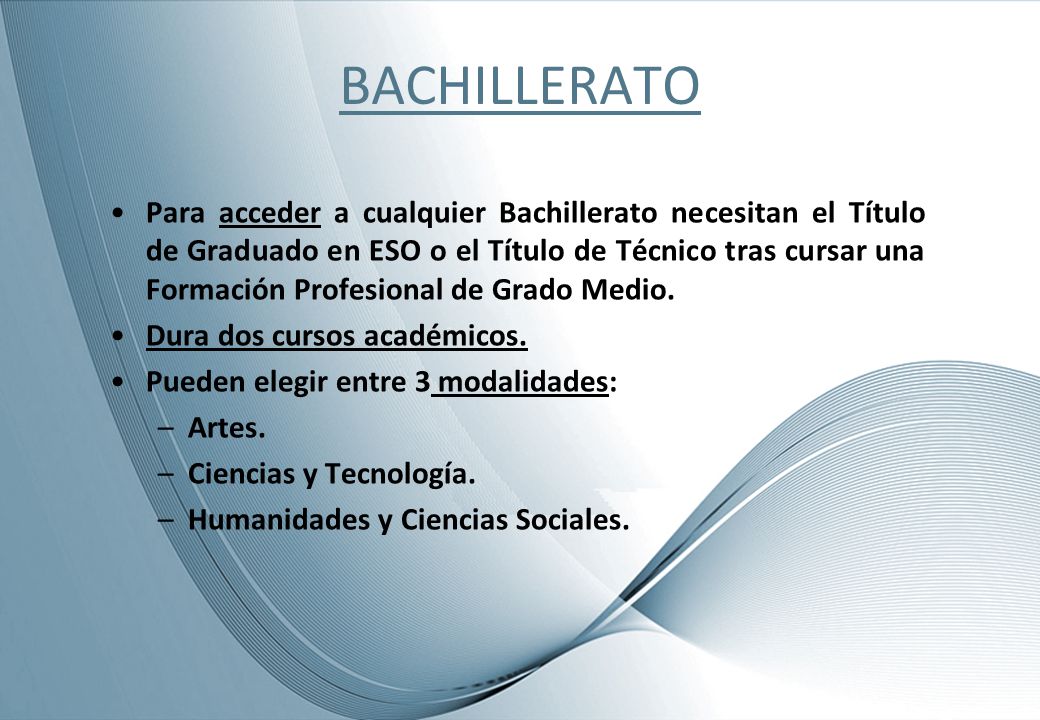 BACHILLERATO

• Para acceder a cualquier Bachillerato necesitan el Título de Graduado en ESO o el Título de Técnico tras cursar una Formación Profesional de Grado Medio.

• Dura dos cursos académicos.

• Pueden elegir entre 3 modalidades:

– Artes.

– Ciencias y Tecnología.

– Humanidades y Ciencias Sociales.